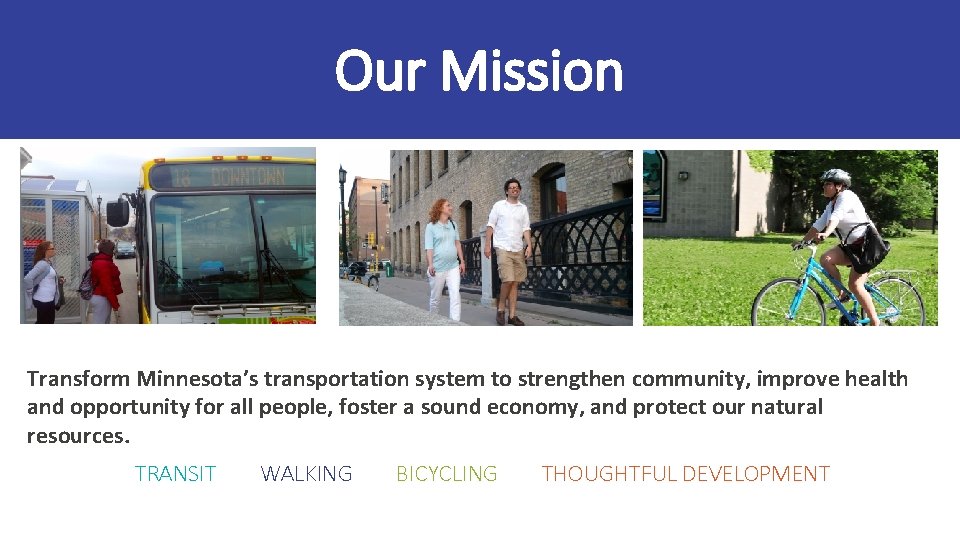 Our Mission

16 DOWNTOWN

Transform Minnesota's transportation system to strengthen community, improve health and opportunity for all people, foster a sound economy, and protect our natural resources.

TRANSIT WALKING BICYCLING THOUGHTFUL DEVELOPMENT